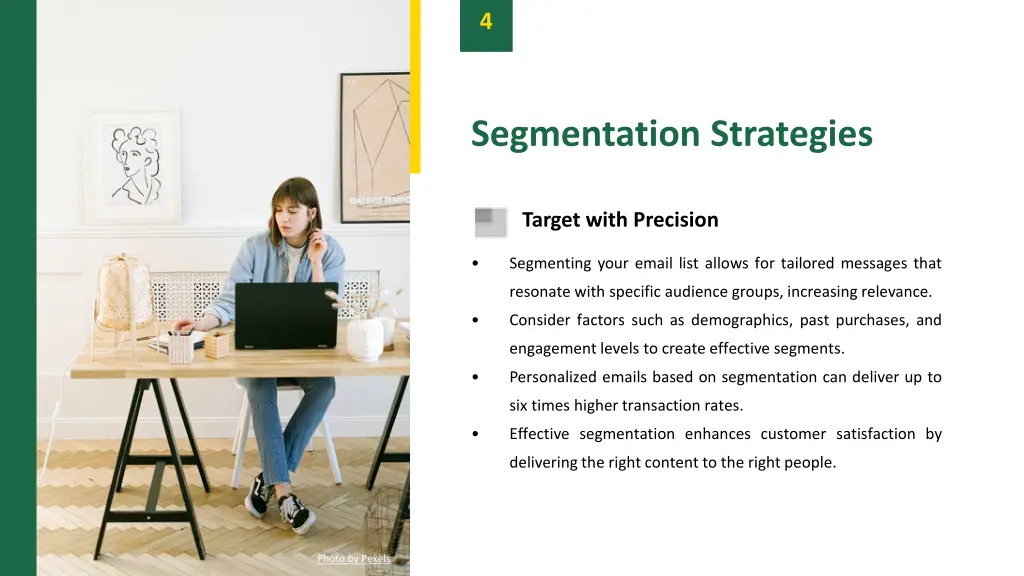 4

Segmentation Strategies

Target with Precision

• Segmenting your email list allows for tailored messages that resonate with specific audience groups, increasing relevance.
• Consider factors such as demographics, past purchases, and engagement levels to create effective segments.
• Personalized emails based on segmentation can deliver up to six times higher transaction rates.
• Effective segmentation enhances customer satisfaction by delivering the right content to the right people.

Photo by Pexels